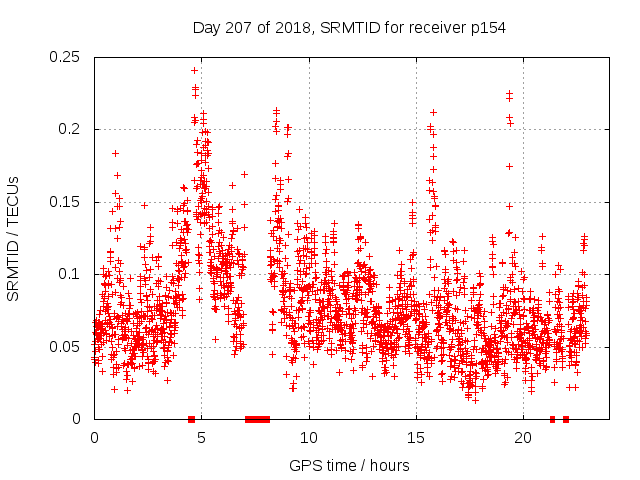 Day 207 of 2018, SRMTID for receiver p154

SRMTID / TECUs

0.25
0.2
0.15
0.1
0.05
0

0
5
10
15
20

GPS time / hours